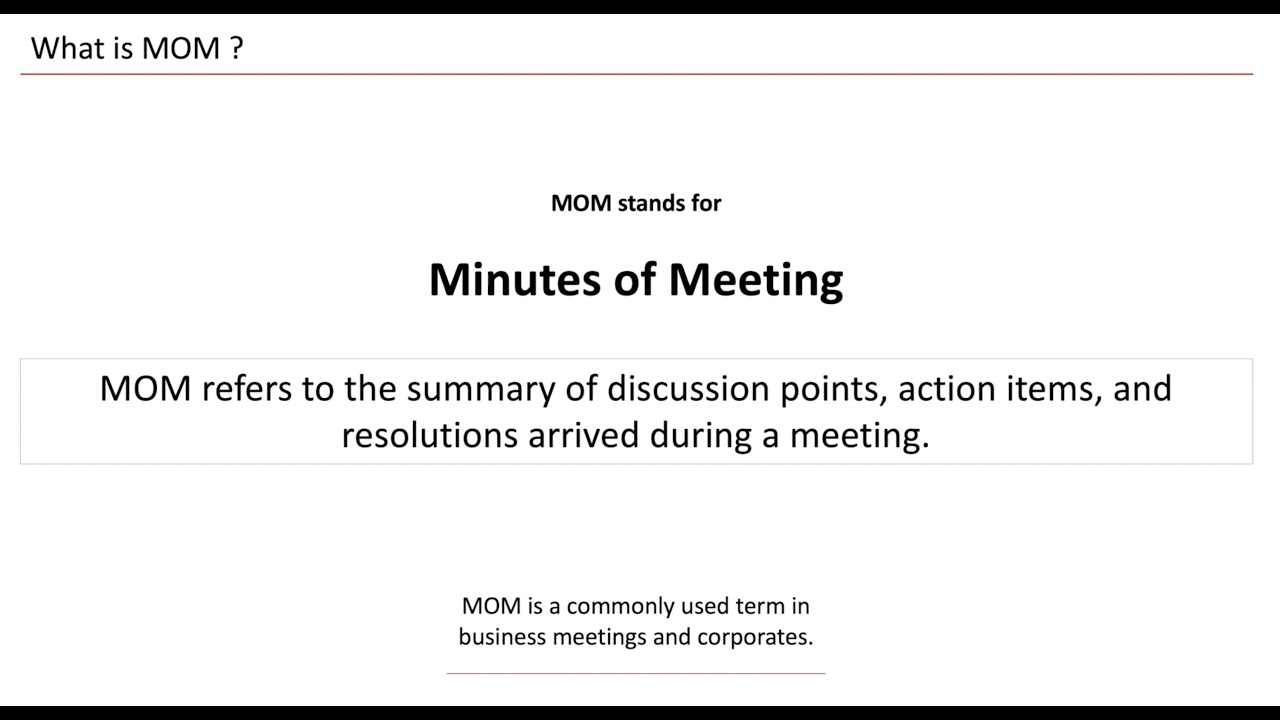 What is MOM ?

MOM stands for

Minutes of Meeting

MOM refers to the summary of discussion points, action items, and resolutions arrived during a meeting.

MOM is a commonly used term in business meetings and corporates.